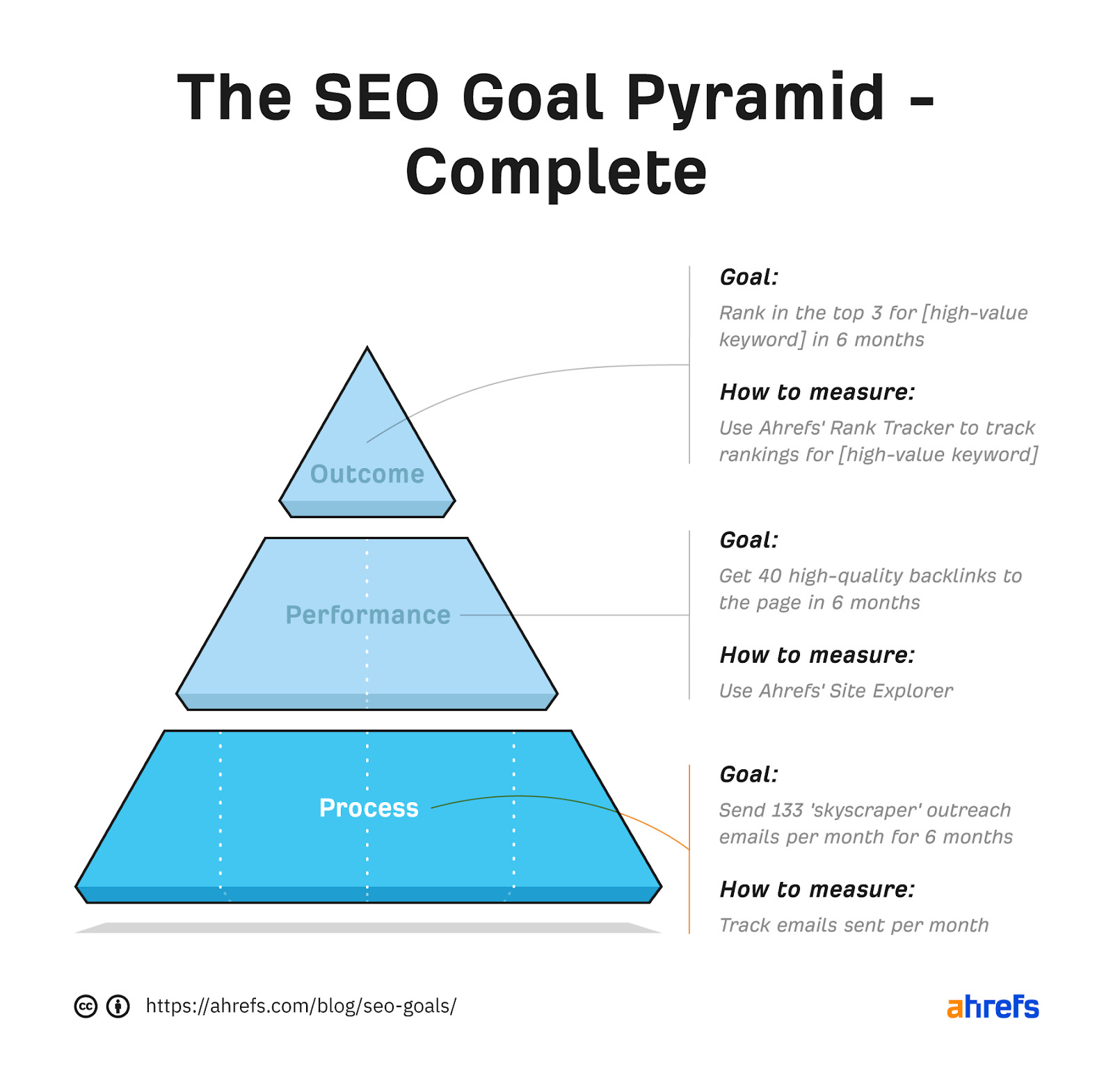 The SEO Goal Pyramid - Complete

Outcome

Performance

Process

Goal:

Rank in the top 3 for [high-value keyword] in 6 months

How to measure:

Use Ahrefs' Rank Tracker to track rankings for [high-value keyword]

Goal:

Get 40 high-quality backlinks to the page in 6 months

How to measure:

Use Ahrefs' Site Explorer

Goal:

Send 133 'skyscraper' outreach emails per month for 6 months

How to measure:

Track emails sent per month

https://ahrefs.com/blog/seo-goals/

ahrefs